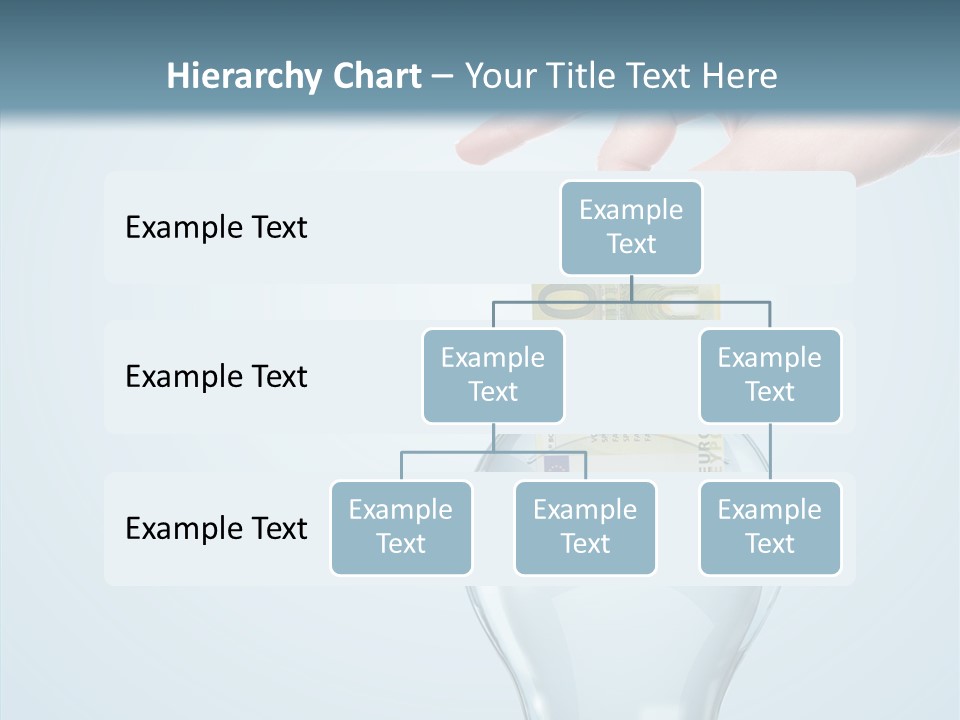 Hierarchy Chart – Your Title Text Here

Example Text

Example Text

Example Text

Example Text

Example Text

Example Text

Example Text

Example Text

Example Text